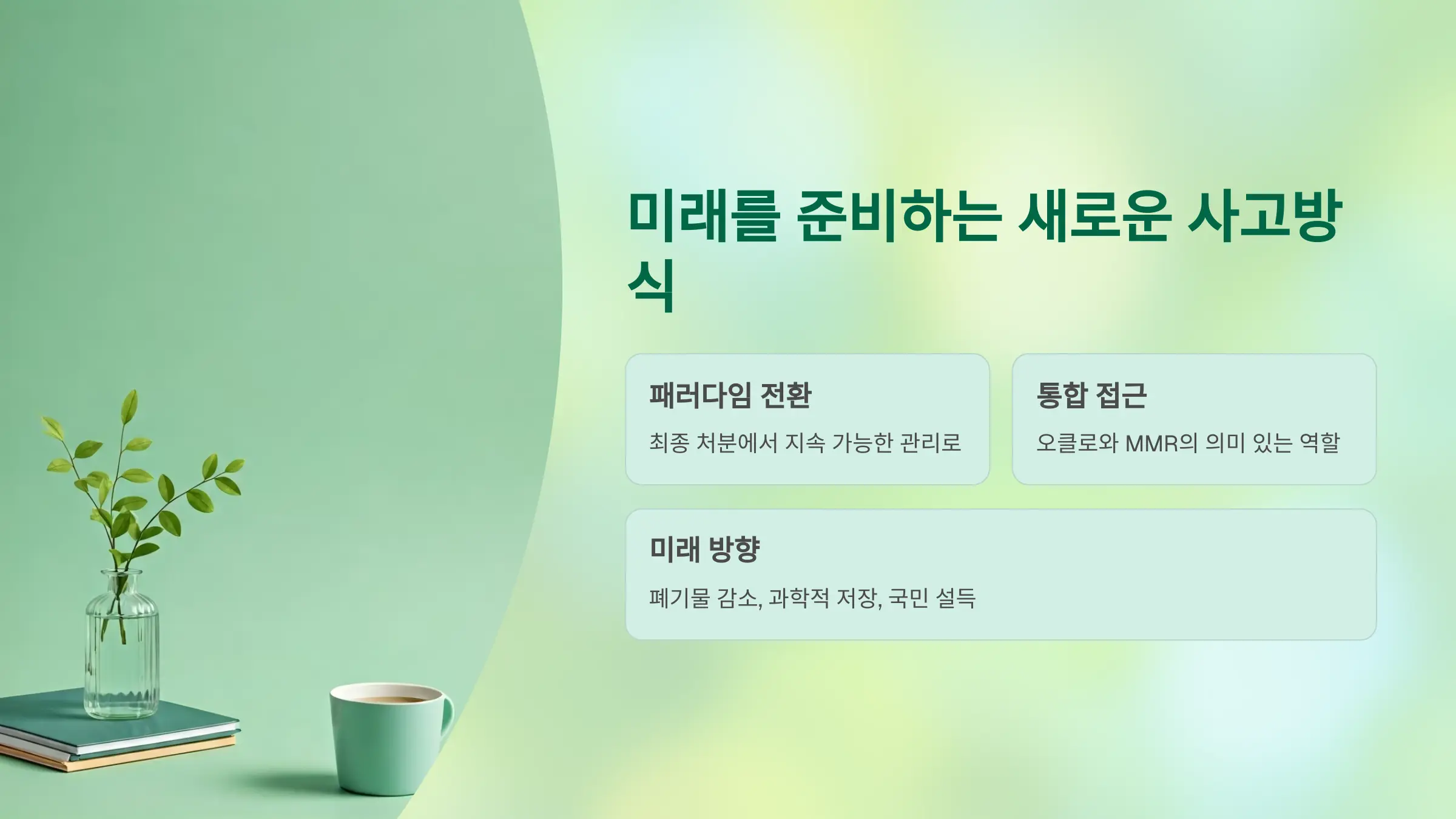 미래를 준비하는 새로운 사고방식

패러다임 전환

최종 처분에서 지속 가능한 관리로

통합 접근

오클로와 MMR의 의미 있는 역할

미래 방향

폐기물 감소, 과학적 저장, 국민 설득